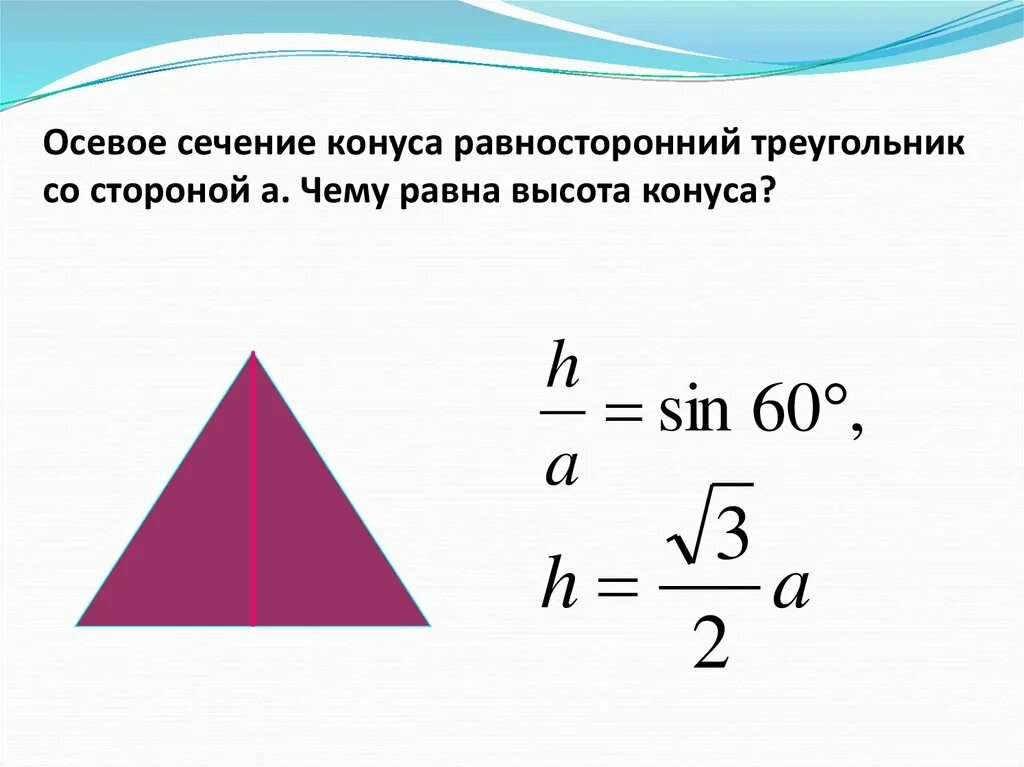 Осевое сечение конуса равносторонний треугольник со стороной а. Чему равна высота конуса?

$\frac{h}{a} = \sin 60°,$

$h = \frac{\sqrt{3}}{2} a$